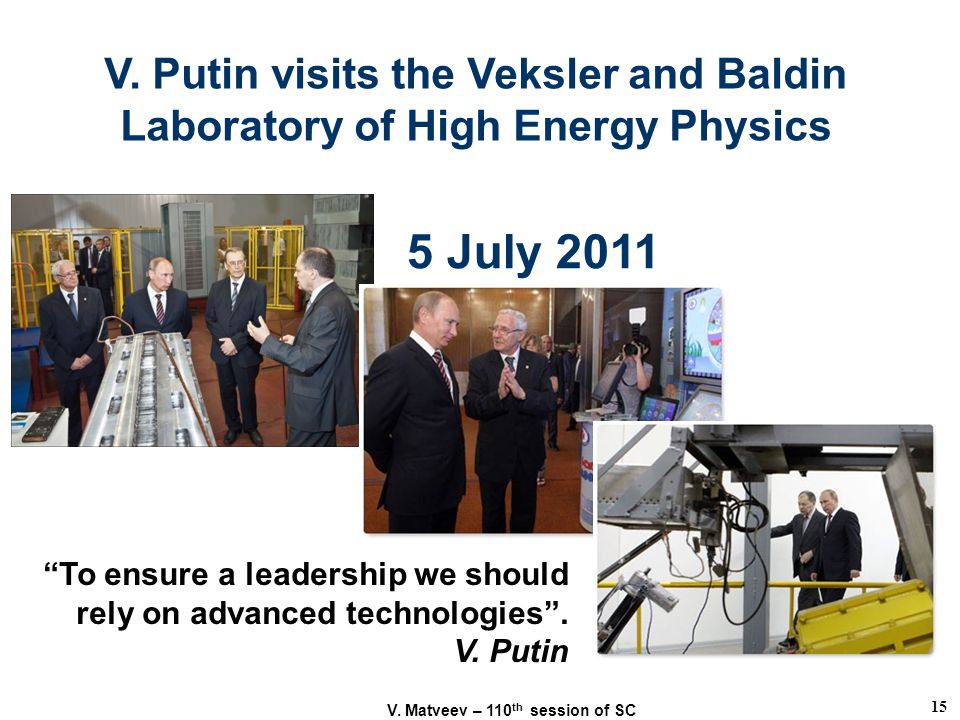 V. Putin visits the Veksler and Baldin Laboratory of High Energy Physics

5 July 2011

“To ensure a leadership we should rely on advanced technologies”.
V. Putin

V. Matveev – 110$^{th}$ session of SC

15